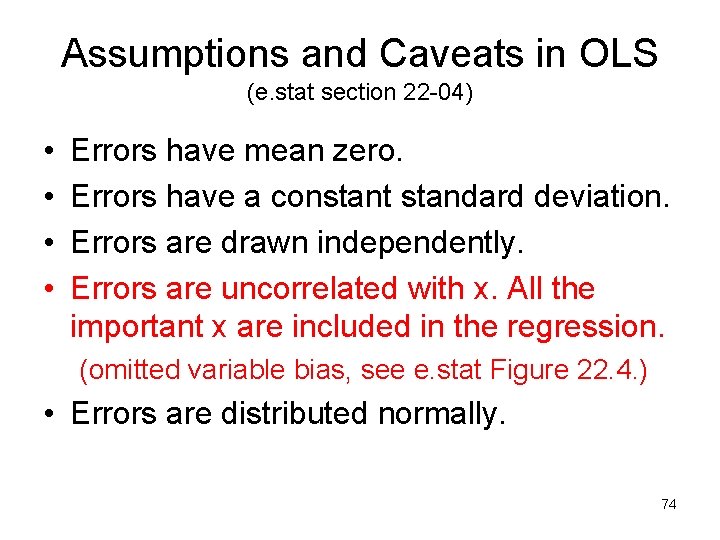 Assumptions and Caveats in OLS
(e.stat section 22-04)

• Errors have mean zero.
• Errors have a constant standard deviation.
• Errors are drawn independently.
• Errors are uncorrelated with x. All the important x are included in the regression.
(omitted variable bias, see e.stat Figure 22.4.)
• Errors are distributed normally.

74